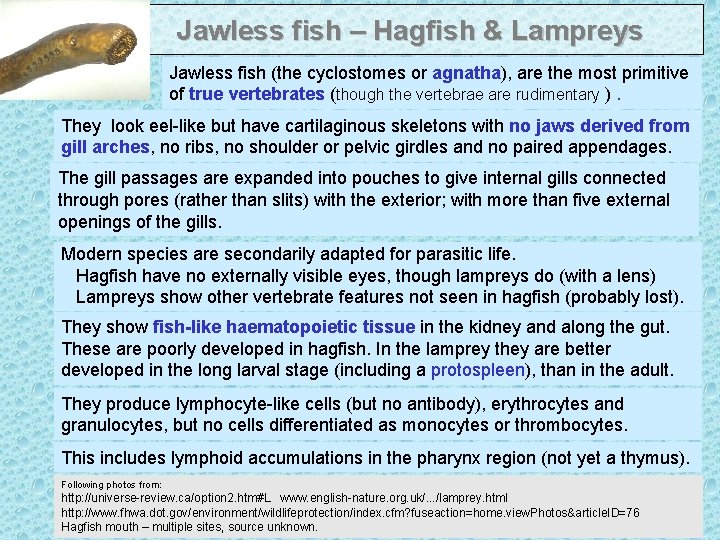 Jawless fish – Hagfish & Lampreys

Jawless fish (the cyclostomes or agnatha), are the most primitive of true vertebrates (though the vertebrae are rudimentary ) .

They look eel-like but have cartilaginous skeletons with no jaws derived from gill arches, no ribs, no shoulder or pelvic girdles and no paired appendages.

The gill passages are expanded into pouches to give internal gills connected through pores (rather than slits) with the exterior; with more than five external openings of the gills.

Modern species are secondarily adapted for parasitic life.
Hagfish have no externally visible eyes, though lampreys do (with a lens)
Lampreys show other vertebrate features not seen in hagfish (probably lost).

They show fish-like haematopoietic tissue in the kidney and along the gut. These are poorly developed in hagfish. In the lamprey they are better developed in the long larval stage (including a protospleen), than in the adult.

They produce lymphocyte-like cells (but no antibody), erythrocytes and granulocytes, but no cells differentiated as monocytes or thrombocytes.

This includes lymphoid accumulations in the pharynx region (not yet a thymus).

Following photos from:
http://universe-review.ca/option2.htm#L www.english-nature.org.uk/.../lamprey.html
http://www.fhwa.dot.gov/environment/wildlifeprotection/index.cfm?fuseaction=home.viewPhotos&articleID=76
Hagfish mouth – multiple sites, source unknown.